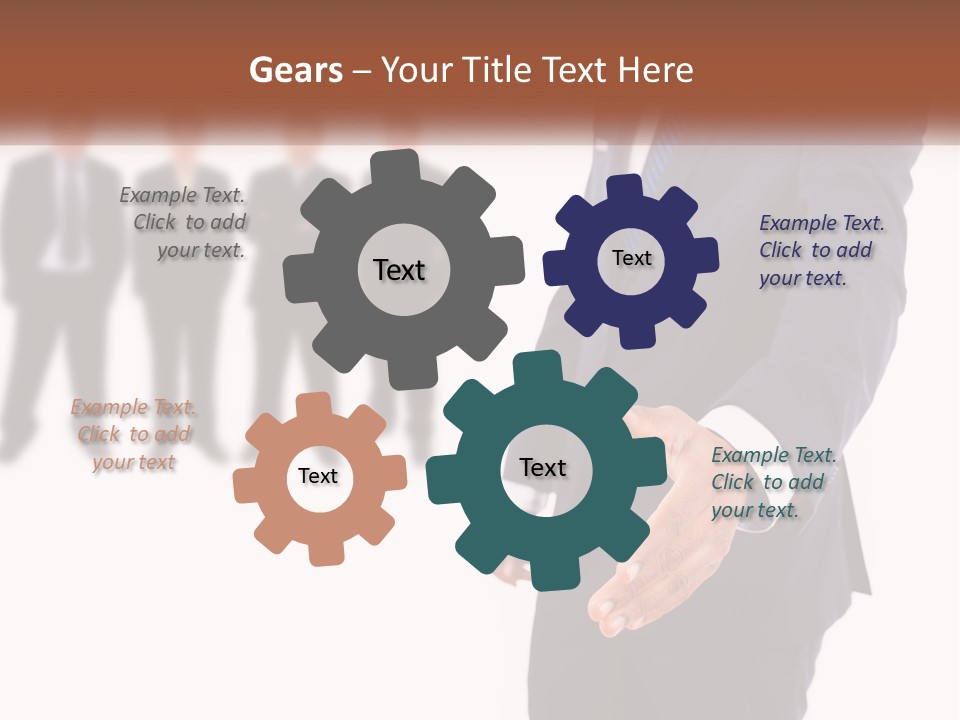 Gears – Your Title Text Here

Example Text. Click to add your text.

Text

Text

Example Text. Click to add your text.

Example Text. Click to add your text

Text

Text

Example Text. Click to add your text.